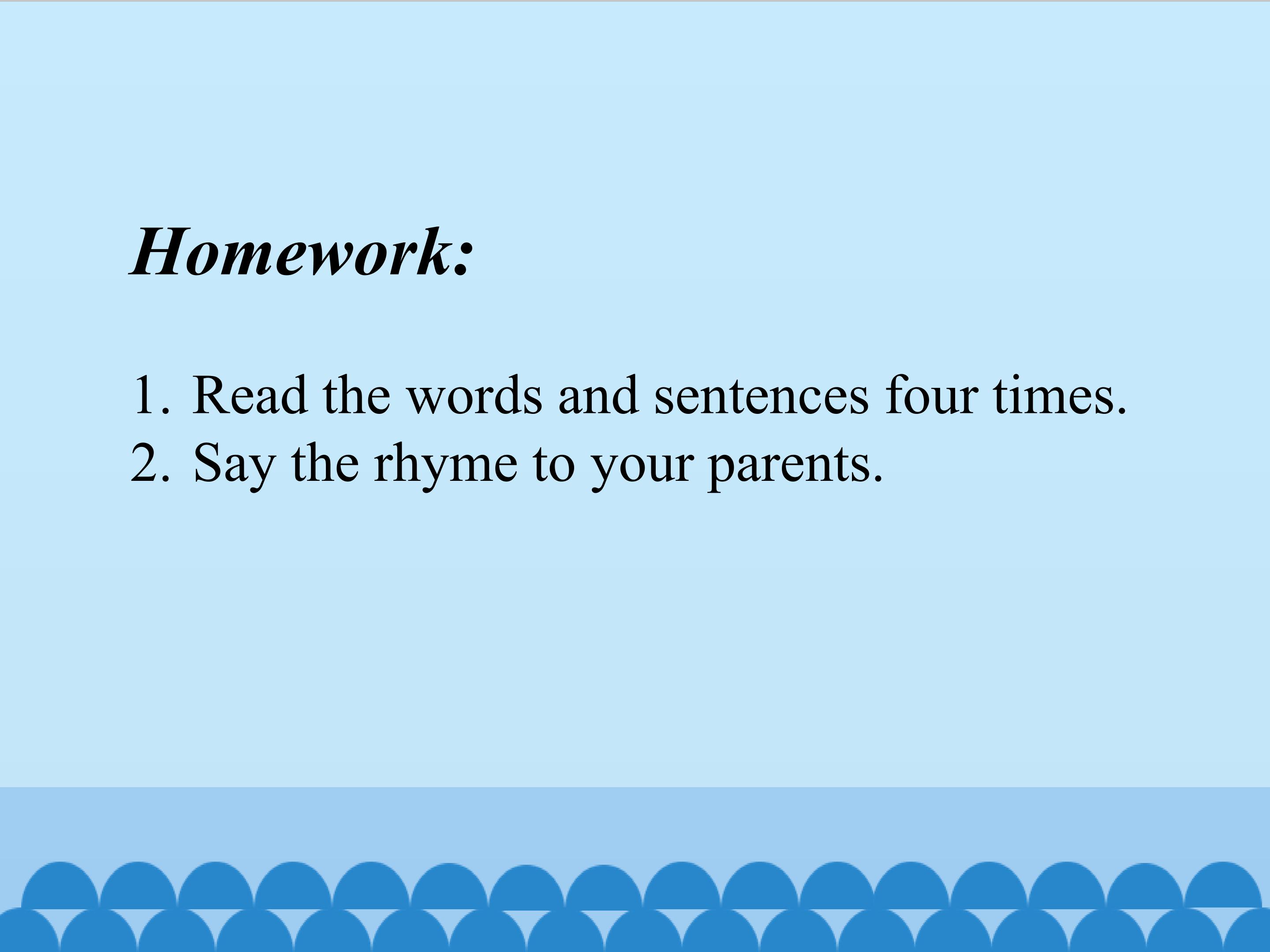 Homework:

1. Read the words and sentences four times.
2. Say the rhyme to your parents.